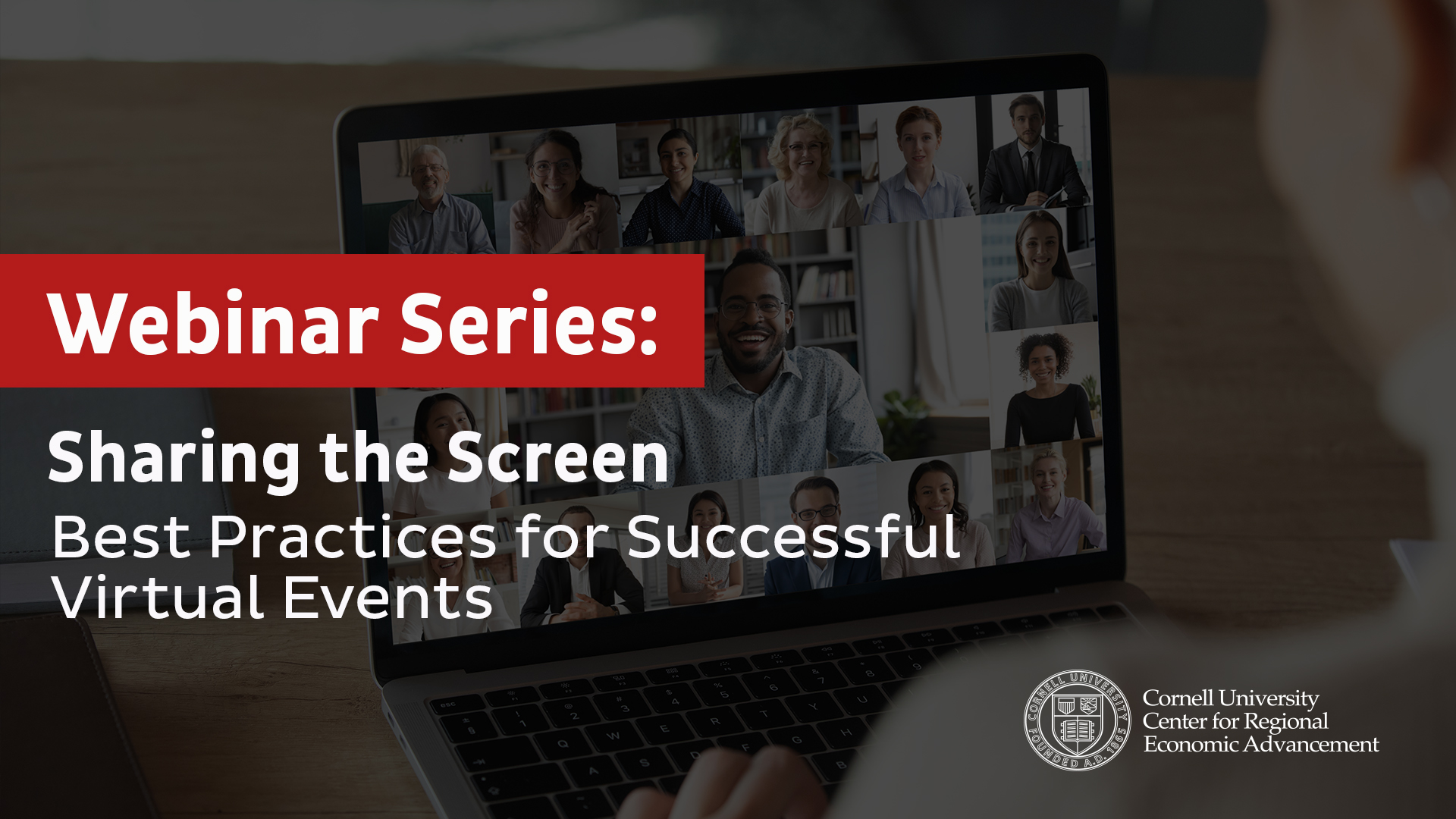 Webinar Series:

Sharing the Screen

Best Practices for Successful Virtual Events

CORNELL UNIVERSITY FOUNDED A.D. 1865

Cornell University
Center for Regional
Economic Advancement